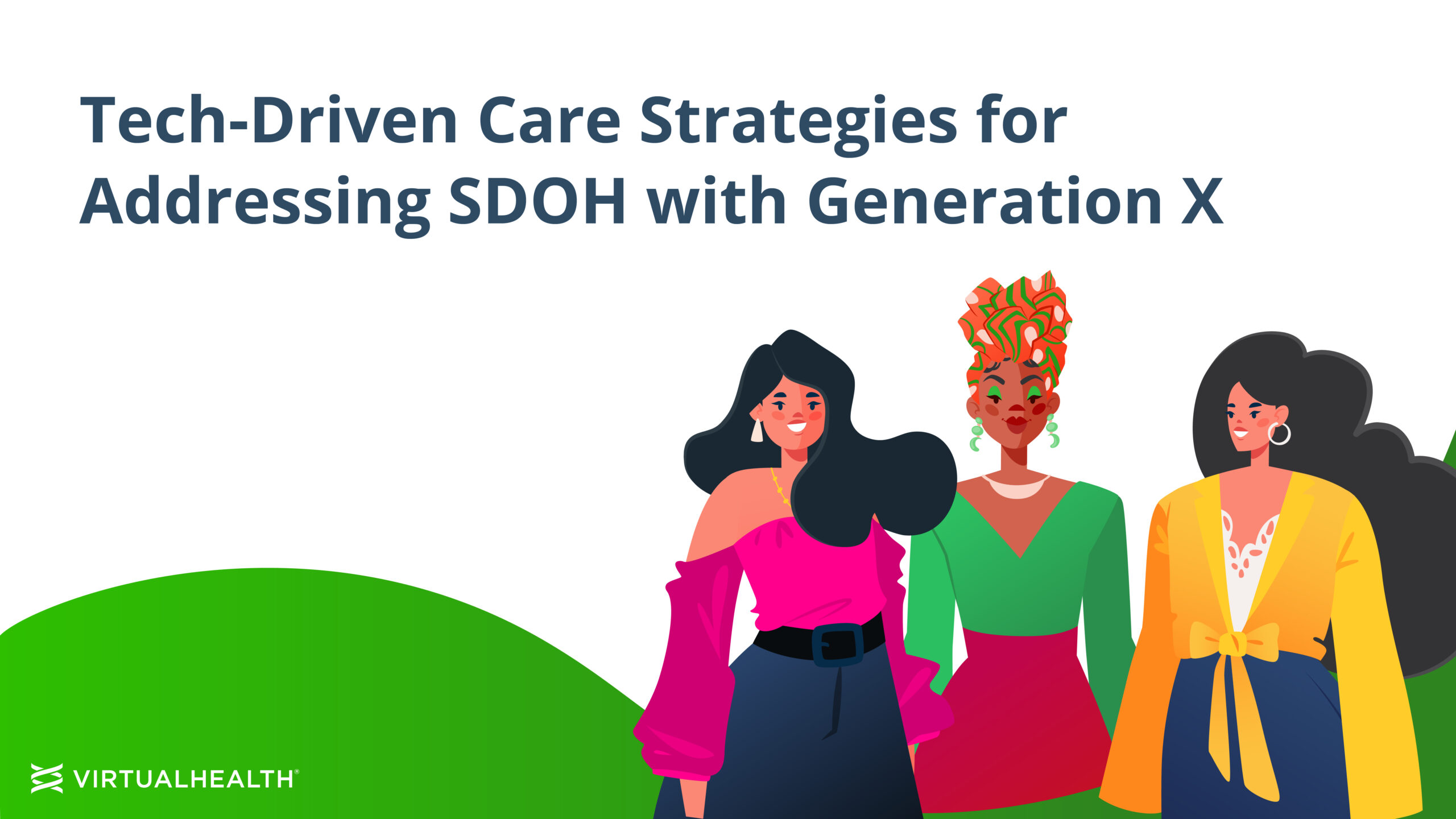 Tech-Driven Care Strategies for Addressing SDOH with Generation X

VIRTUALHEALTH®